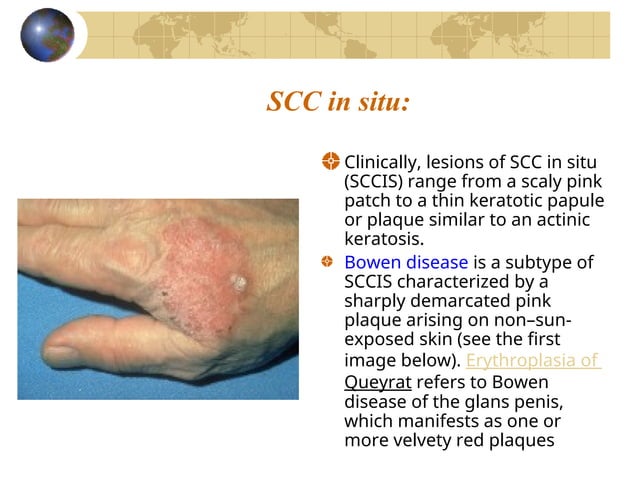 SCC in situ:

Clinically, lesions of SCC in situ (SCCIS) range from a scaly pink patch to a thin keratotic papule or plaque similar to an actinic keratosis.

Bowen disease is a subtype of SCCIS characterized by a sharply demarcated pink plaque arising on non–sun-exposed skin (see the first image below). Erythroplasia of Queyrat refers to Bowen disease of the glans penis, which manifests as one or more velvety red plaques